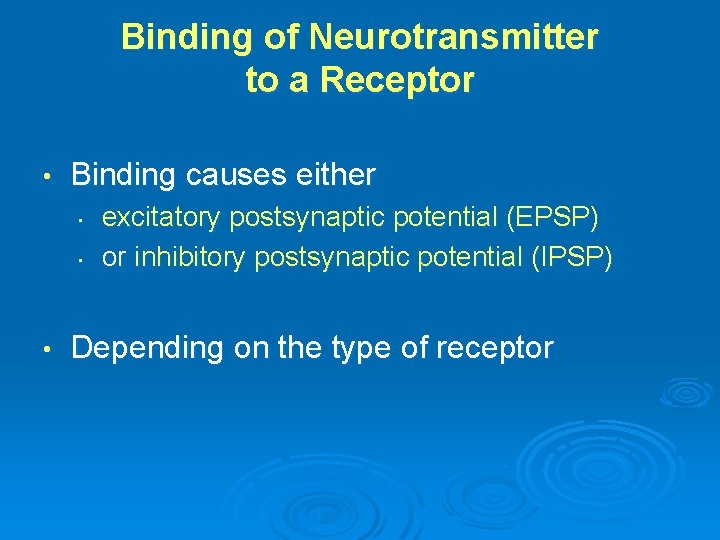 Binding of Neurotransmitter to a Receptor

• Binding causes either
 • excitatory postsynaptic potential (EPSP)
 • or inhibitory postsynaptic potential (IPSP)

• Depending on the type of receptor